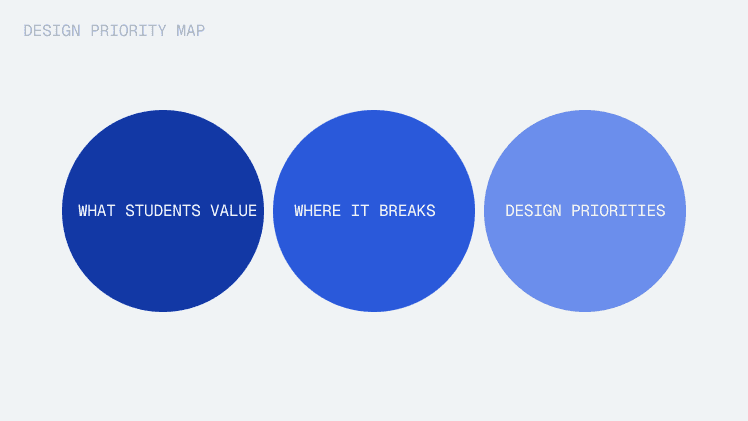 DESIGN PRIORITY MAP

WHAT STUDENTS VALUE

WHERE IT BREAKS

DESIGN PRIORITIES